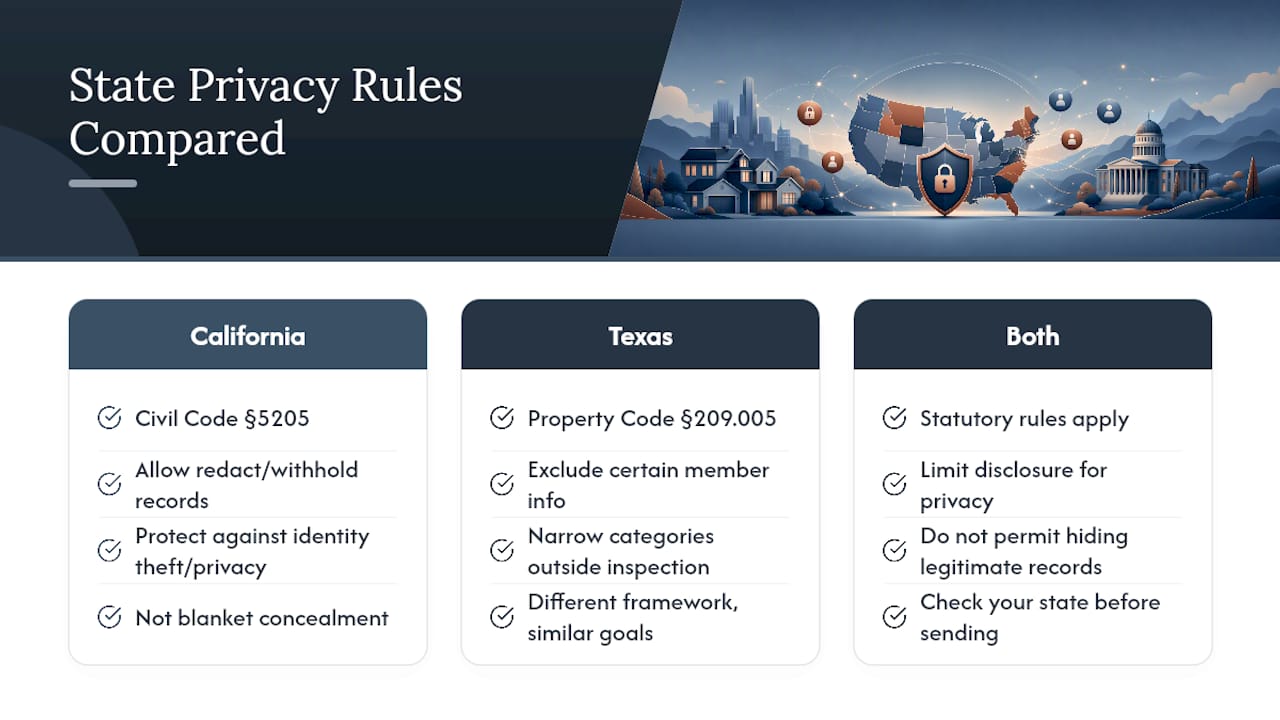 State Privacy Rules Compared

California

Civil Code §5205

Allow redact/withhold records

Protect against identity theft/privacy

Not blanket concealment

Texas

Property Code §209.005

Exclude certain member info

Narrow categories outside inspection

Different framework, similar goals

Both

Statutory rules apply

Limit disclosure for privacy

Do not permit hiding legitimate records

Check your state before sending